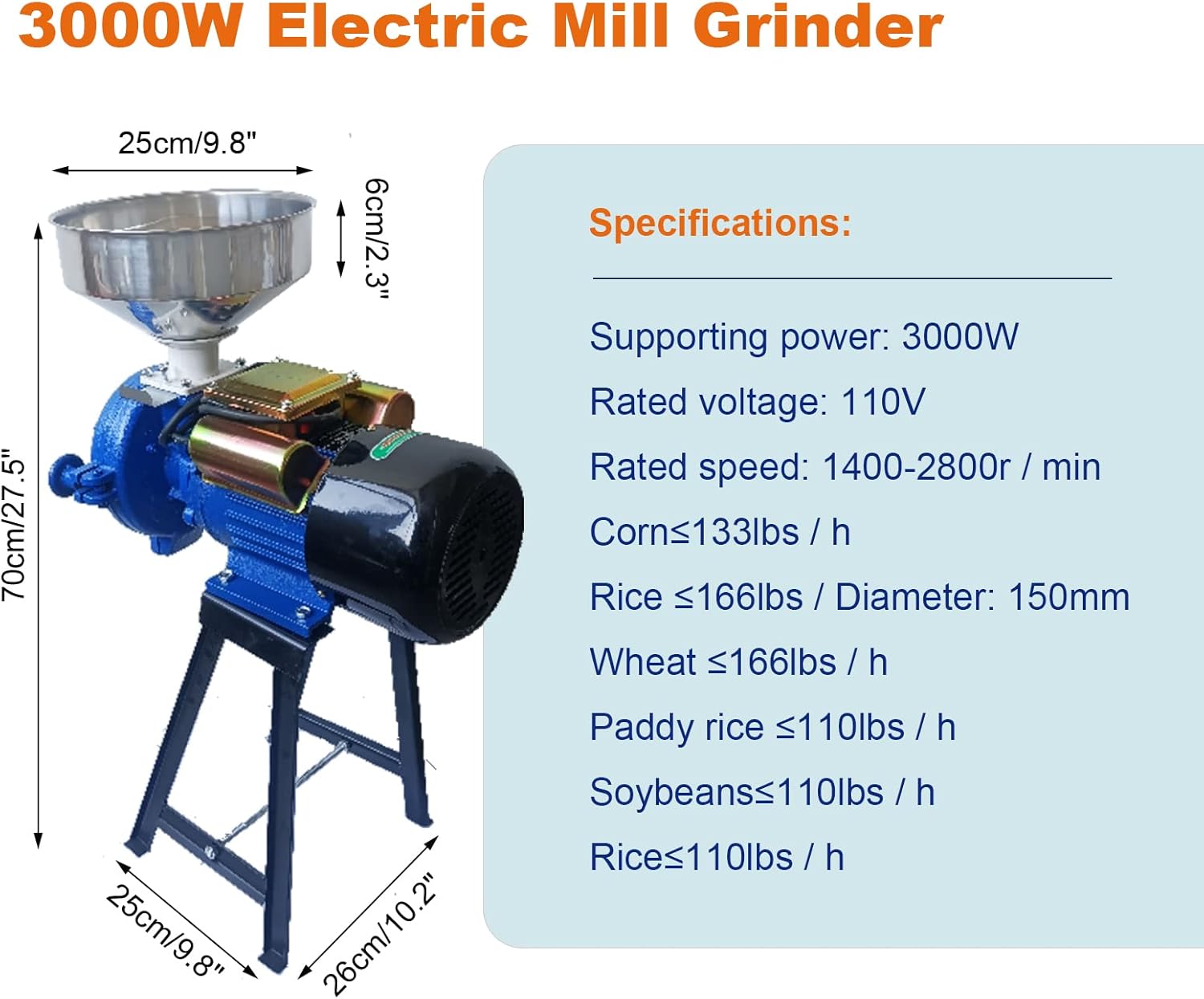 3000W Electric Mill Grinder

25cm/9.8"

6cm/2.3"

70cm/27.5"

25cm/9.8"

26cm/10.2"

Specifications:

Supporting power: 3000W

Rated voltage: 110V

Rated speed: 1400-2800r / min

Corn≤133lbs / h

Rice ≤166lbs / Diameter: 150mm

Wheat ≤166lbs / h

Paddy rice ≤110lbs / h

Soybeans≤110lbs / h

Rice≤110lbs / h